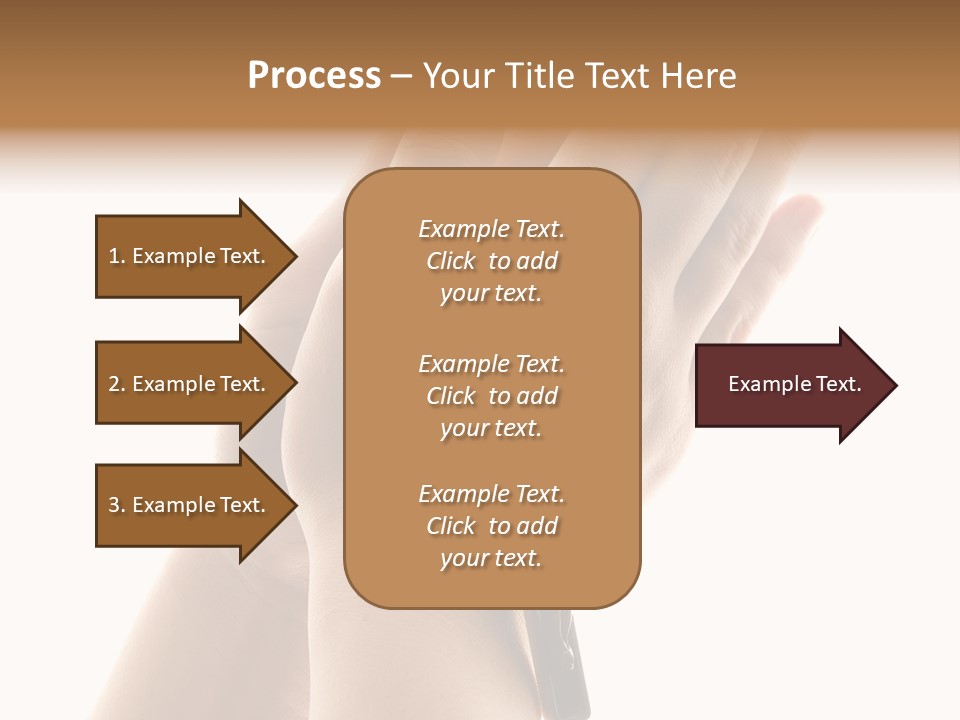 Process – Your Title Text Here

1. Example Text.

2. Example Text.

3. Example Text.

Example Text. Click to add your text.

Example Text. Click to add your text.

Example Text. Click to add your text.

Example Text.